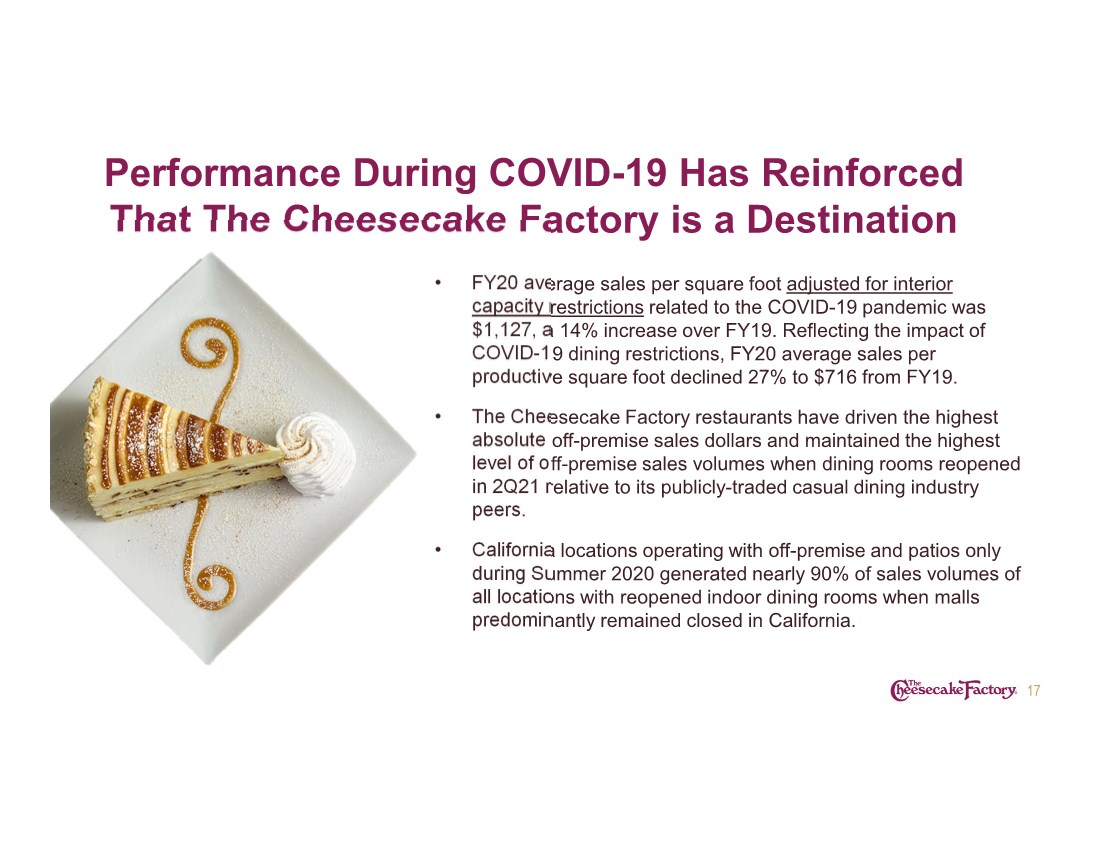 Performance During COVID-19 Has Reinforced That The Cheesecake Factory is a Destination

• FY20 average sales per square foot adjusted for interior capacity restrictions related to the COVID-19 pandemic was $1,127, a 14% increase over FY19. Reflecting the impact of COVID-19 dining restrictions, FY20 average sales per productive square foot declined 27% to $716 from FY19.

• The Cheesecake Factory restaurants have driven the highest absolute off-premise sales dollars and maintained the highest level of off-premise sales volumes when dining rooms reopened in 2Q21 relative to its publicly-traded casual dining industry peers.

• California locations operating with off-premise and patios only during Summer 2020 generated nearly 90% of sales volumes of all locations with reopened indoor dining rooms when malls predominantly remained closed in California.

The Cheesecake Factory 17